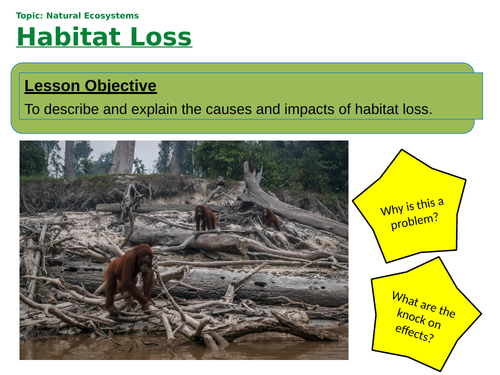 Topic: Natural Ecosystems

Habitat Loss

Lesson Objective

To describe and explain the causes and impacts of habitat loss.

Why is this a problem?

What are the knock on effects?